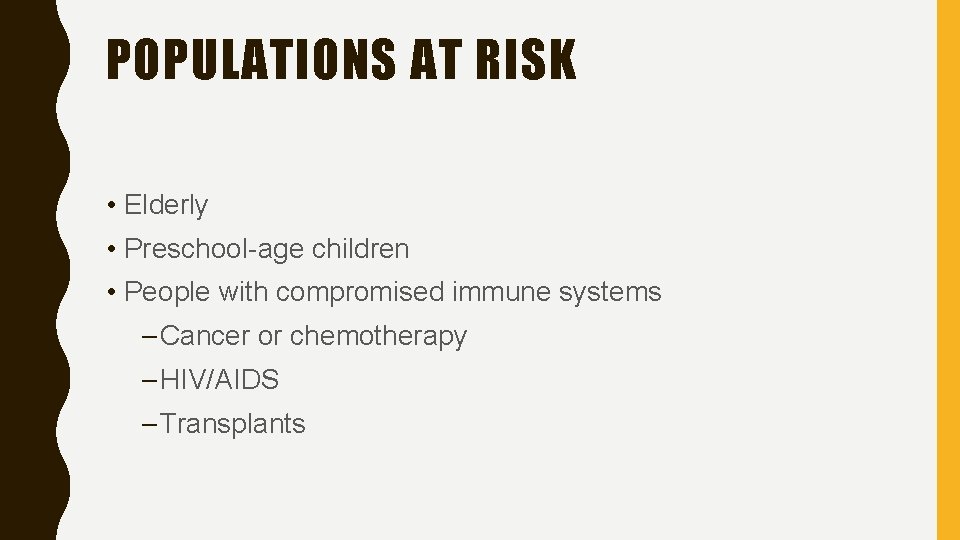 POPULATIONS AT RISK

• Elderly
• Preschool-age children
• People with compromised immune systems
– Cancer or chemotherapy
– HIV/AIDS
– Transplants